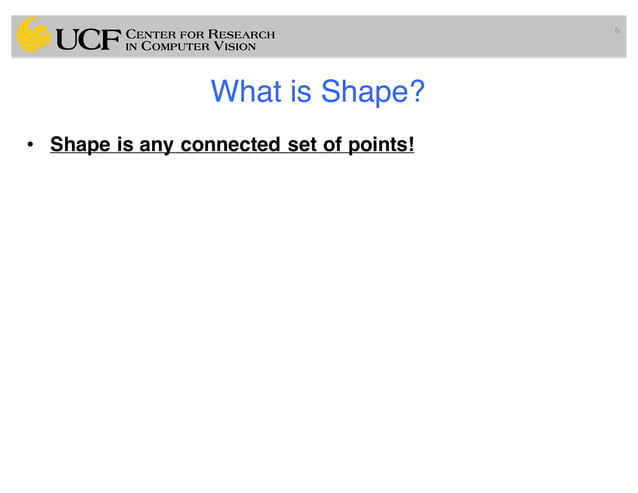 UCF CENTER FOR RESEARCH IN COMPUTER VISION

6

What is Shape?

• Shape is any connected set of points!